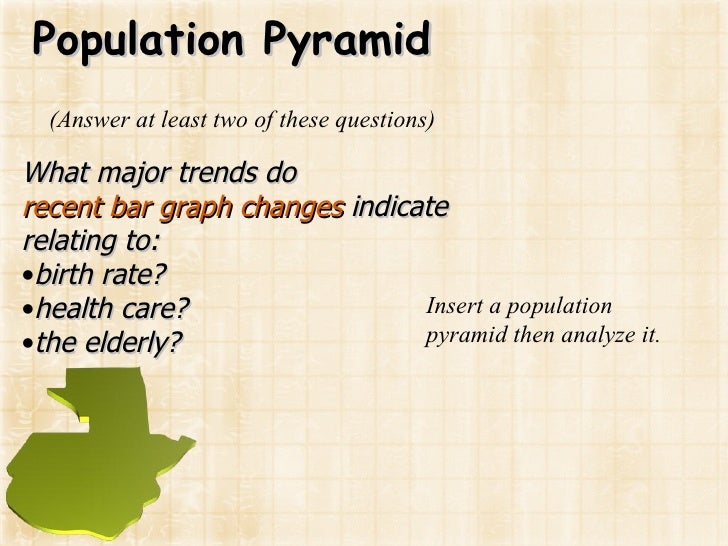 Population Pyramid

(Answer at least two of these questions)

What major trends do recent bar graph changes indicate relating to:
•birth rate?
•health care?
•the elderly?

Insert a population pyramid then analyze it.